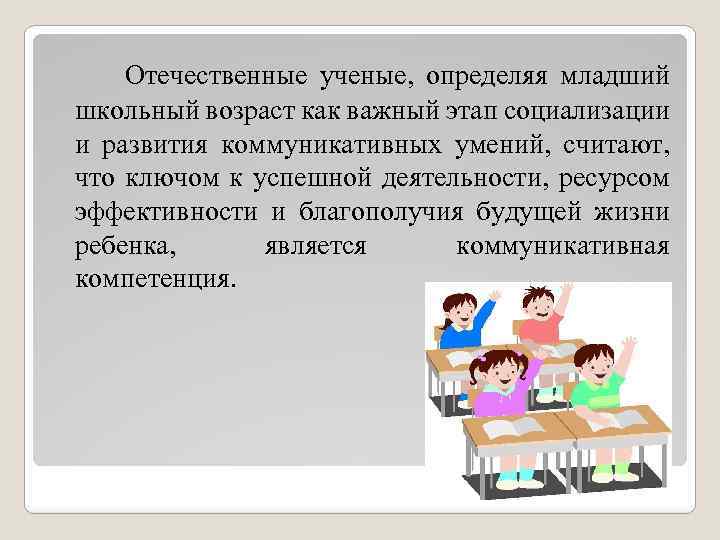 Отечественные ученые, определяя младший школьный возраст как важный этап социализации и развития коммуникативных умений, считают, что ключом к успешной деятельности, ресурсом эффективности и благополучия будущей жизни ребенка, является коммуникативная компетенция.